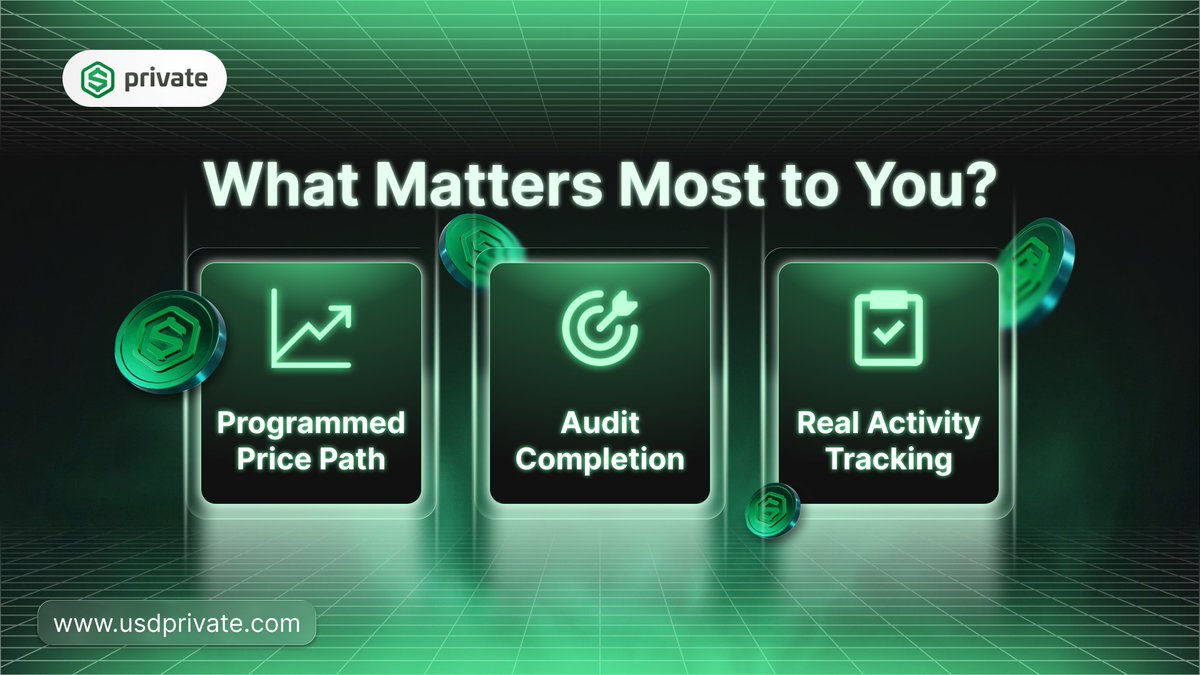 private

What Matters Most to You?

Programmed Price Path

Audit Completion

Real Activity Tracking

www.usdprivate.com